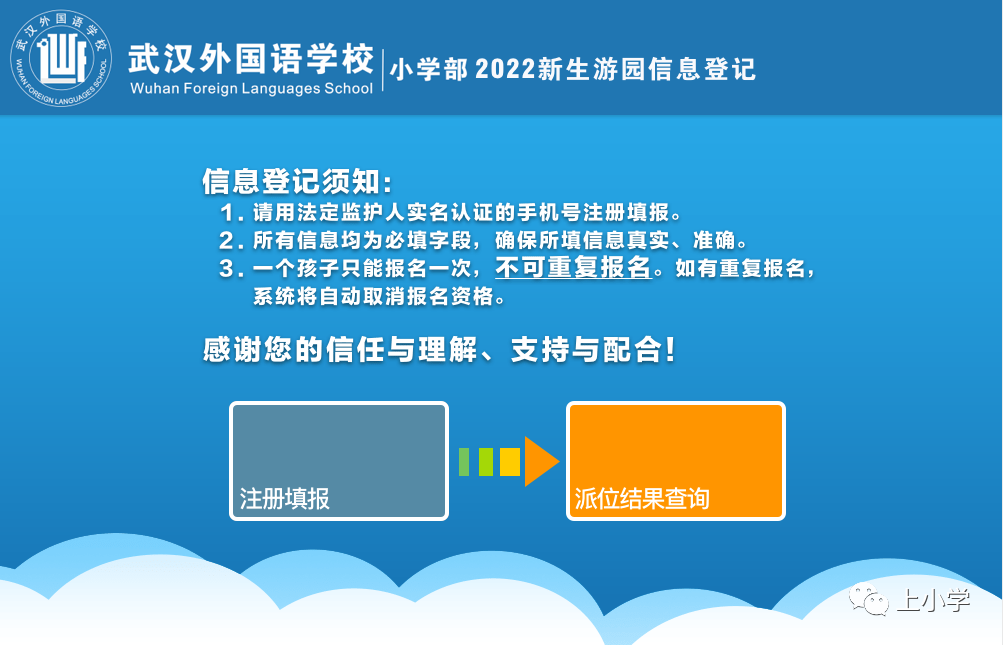 武汉外国语学校
WUHAN FOREIGN LANGUAGES SCHOOL

武汉外国语学校
Wuhan Foreign Languages School

小学部 2022新生游园信息登记

信息登记须知:
1. 请用法定监护人实名认证的手机号注册填报。
2. 所有信息均为必填字段，确保所填信息真实、准确。
3. 一个孩子只能报名一次，不可重复报名。如有重复报名，系统将自动取消报名资格。

感谢您的信任与理解、支持与配合!

注册填报

派位结果查询

上小学